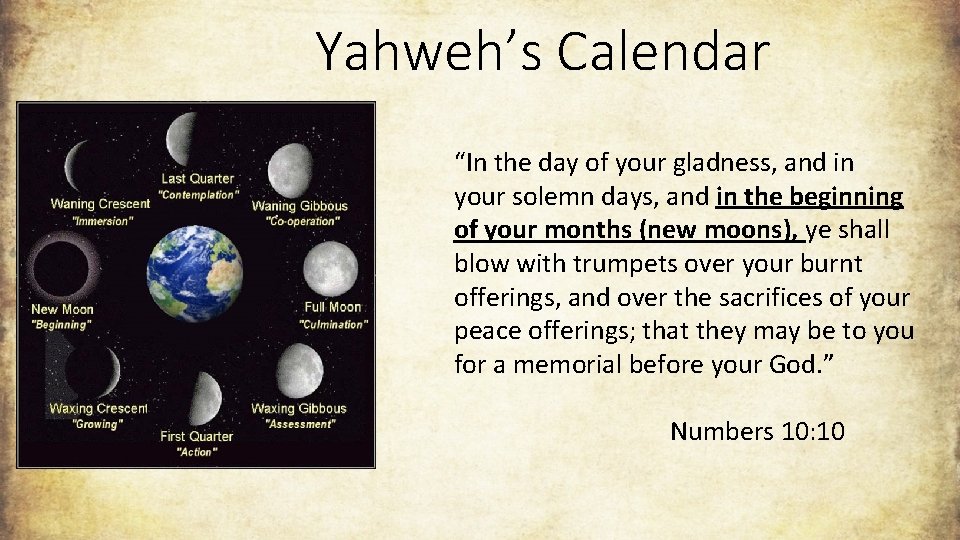 Yahweh's Calendar

Last Quarter
"Contemplation"

Waning Crescent
"Immersion"

Waning Gibbous
"Co-operation"

New Moon
"Beginning"

Full Moon
"Culmination"

Waxing Crescent
"Growing"

Waxing Gibbous
"Assessment"

First Quarter
"Action"

"In the day of your gladness, and in your solemn days, and in the beginning of your months (new moons), ye shall blow with trumpets over your burnt offerings, and over the sacrifices of your peace offerings; that they may be to you for a memorial before your God."

Numbers 10:10